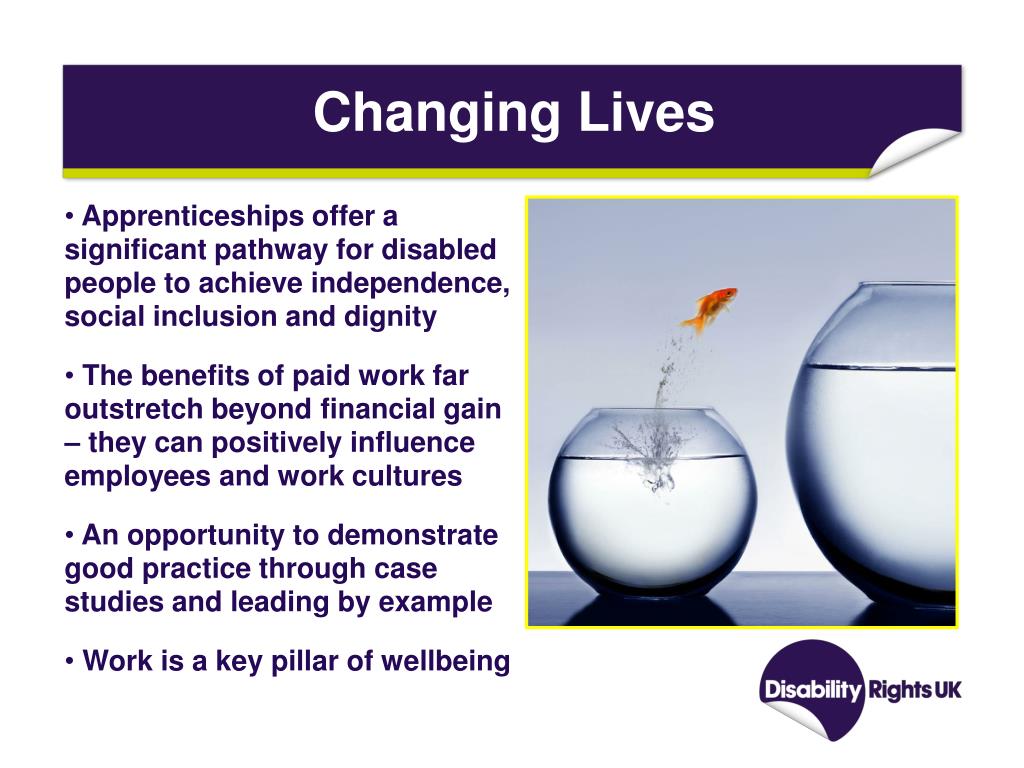 Changing Lives

• Apprenticeships offer a significant pathway for disabled people to achieve independence, social inclusion and dignity

• The benefits of paid work far outstretch beyond financial gain – they can positively influence employees and work cultures

• An opportunity to demonstrate good practice through case studies and leading by example

• Work is a key pillar of wellbeing

Disability Rights UK